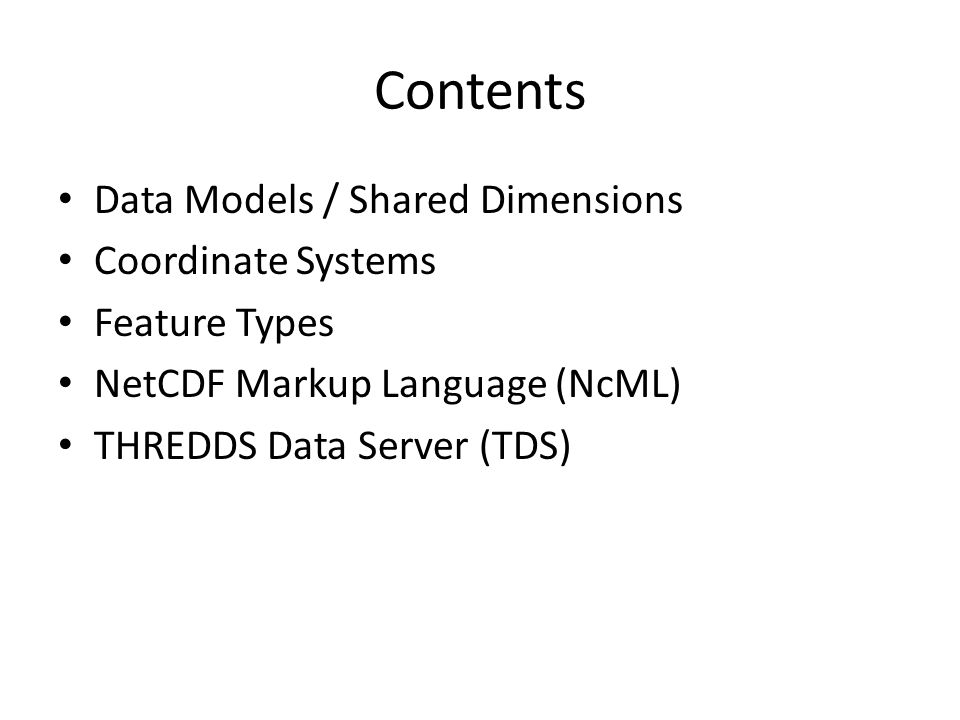 Contents

• Data Models / Shared Dimensions
• Coordinate Systems
• Feature Types
• NetCDF Markup Language (NcML)
• THREDDS Data Server (TDS)